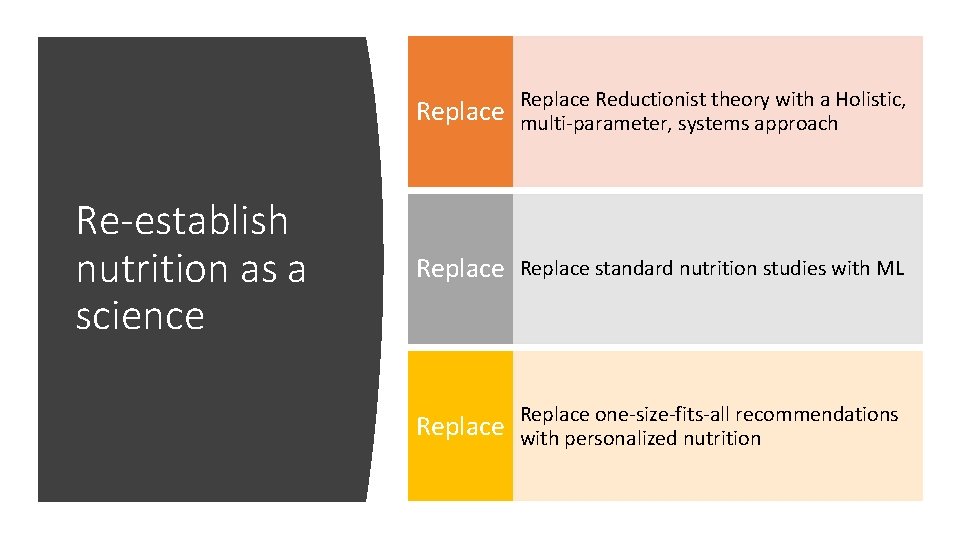 Re-establish nutrition as a science

Replace

Replace Reductionist theory with a Holistic, multi-parameter, systems approach

Replace

Replace standard nutrition studies with ML

Replace

Replace one-size-fits-all recommendations with personalized nutrition